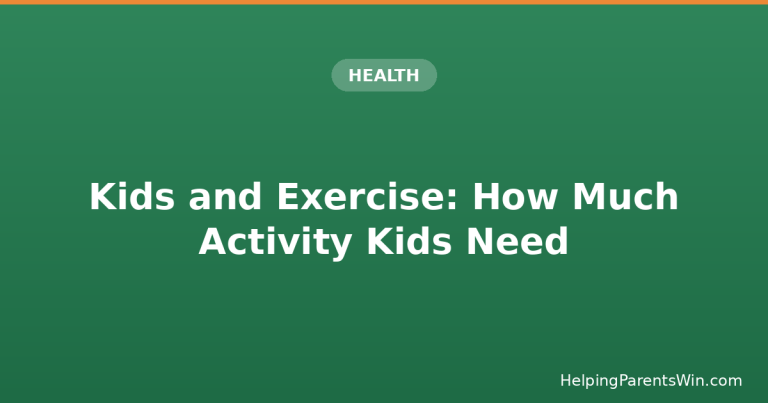 HEALTH

Kids and Exercise: How Much Activity Kids Need

HelpingParentsWin.com